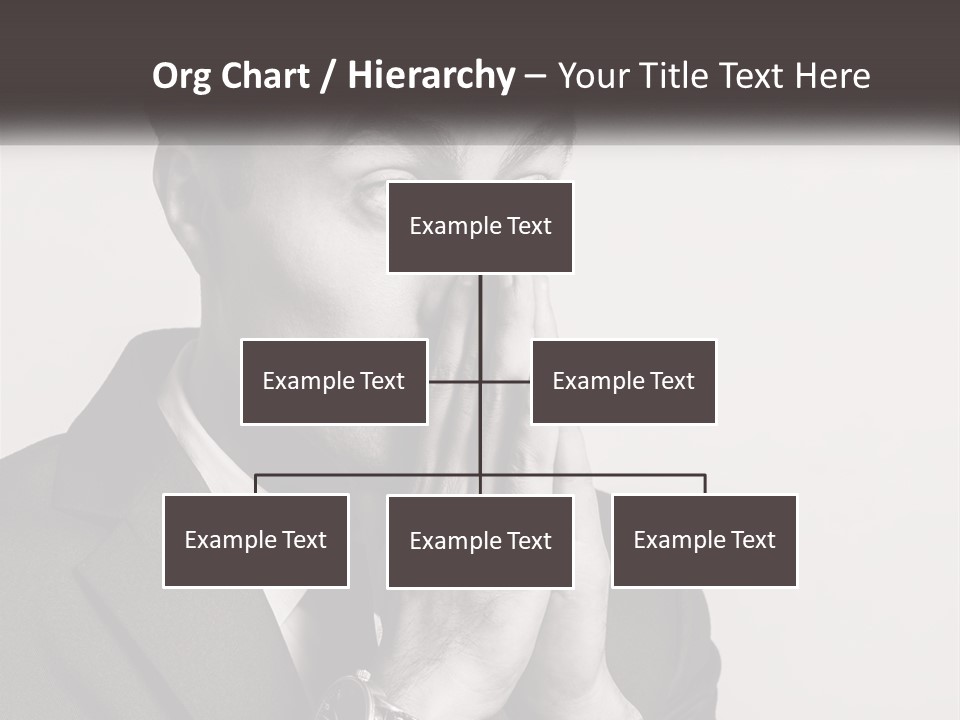 Org Chart / Hierarchy – Your Title Text Here

Example Text

Example Text

Example Text

Example Text

Example Text

Example Text